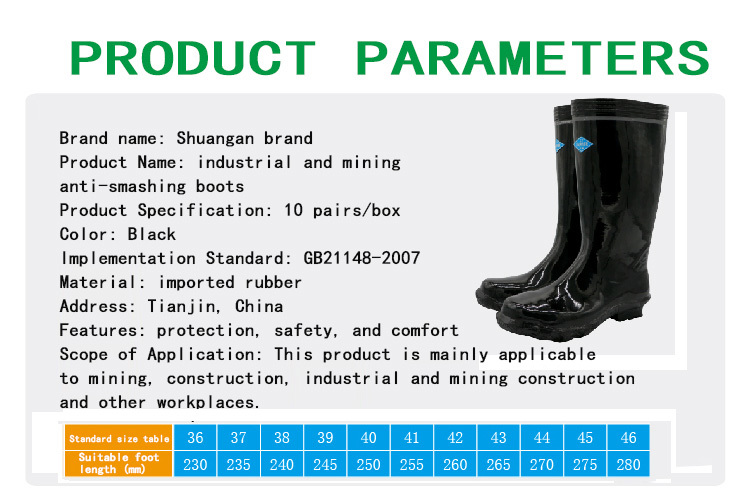 PRODUCT PARAMETERS

Brand name: Shuangan brand
Product Name: industrial and mining anti-smashing boots
Product Specification: 10 pairs/box
Color: Black
Implementation Standard: GB21148-2007
Material: imported rubber
Address: Tianjin, China
Features: protection, safety, and comfort
Scope of Application: This product is mainly applicable to mining, construction, industrial and mining construction and other workplaces.

| Standard size table | 36 | 37 | 38 | 39 | 40 | 41 | 42 | 43 | 44 | 45 | 46 |
|---|---|---|---|---|---|---|---|---|---|---|---|
| Suitable foot length (mm) | 230 | 235 | 240 | 245 | 250 | 255 | 260 | 265 | 270 | 275 | 280 |